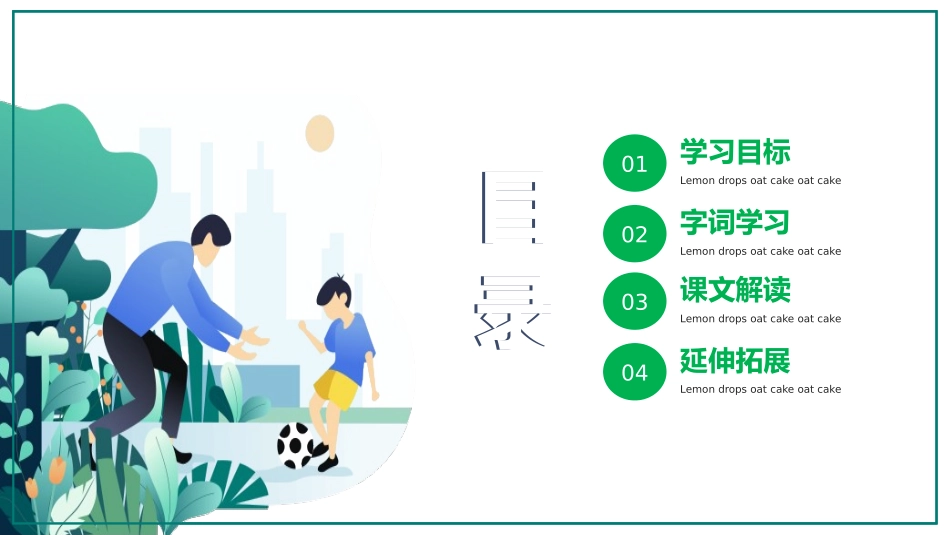 目录

01 学习目标
Lemon drops oat cake oat cake

02 字词学习
Lemon drops oat cake oat cake

03 课文解读
Lemon drops oat cake oat cake

04 延伸拓展
Lemon drops oat cake oat cake